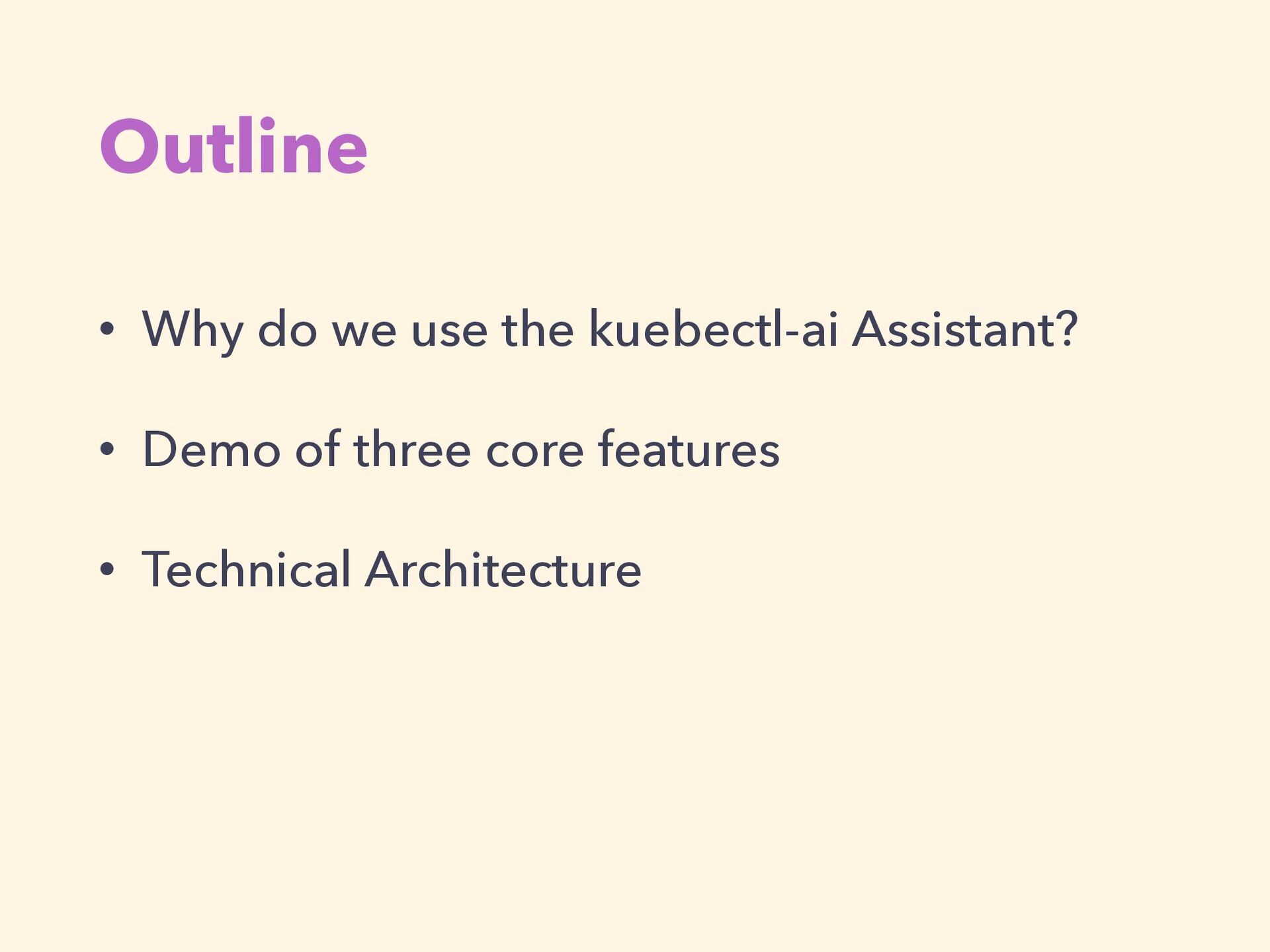 Outline

• Why do we use the kuebectl-ai Assistant?

• Demo of three core features

• Technical Architecture